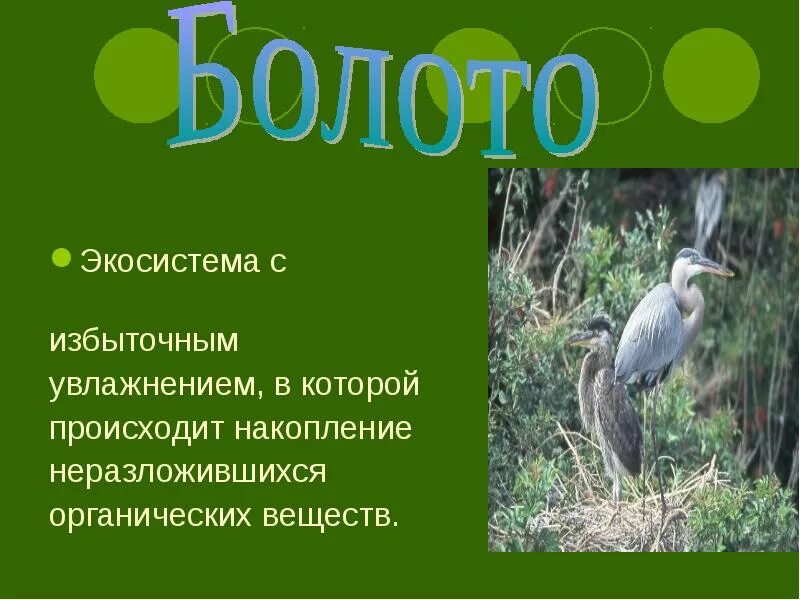 Болото

Экосистема с

избыточным увлажнением, в которой происходит накопление неразложившихся органических веществ.